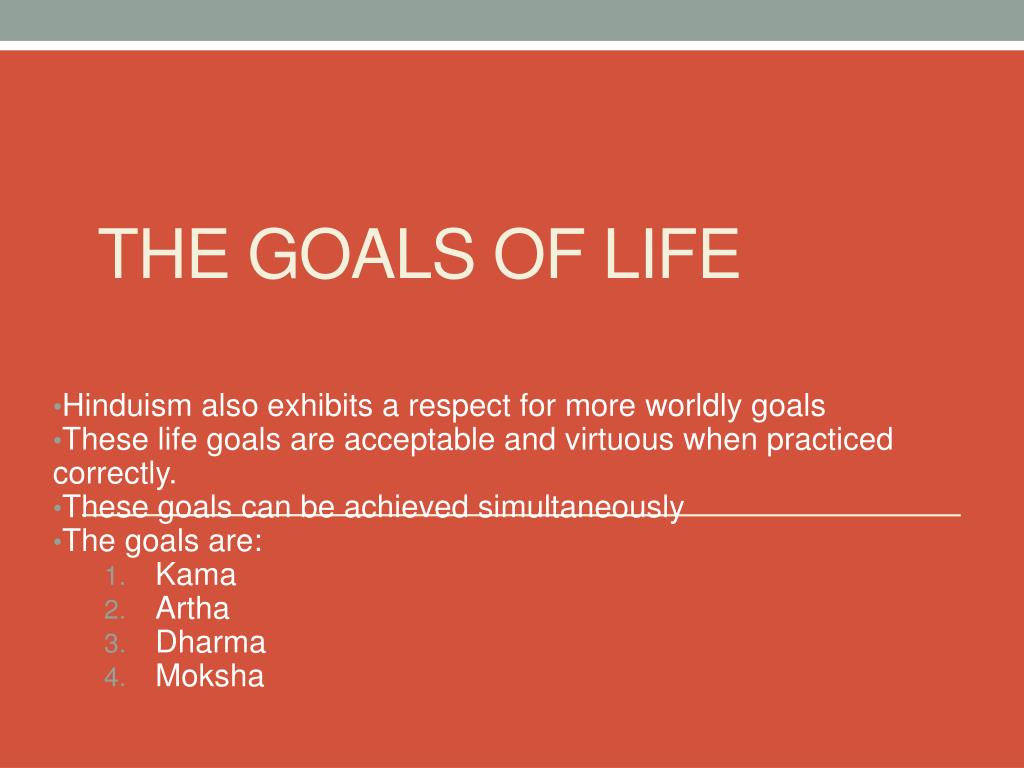 THE GOALS OF LIFE

•Hinduism also exhibits a respect for more worldly goals
•These life goals are acceptable and virtuous when practiced correctly.
•These goals can be achieved simultaneously
•The goals are:
1. Kama
2. Artha
3. Dharma
4. Moksha